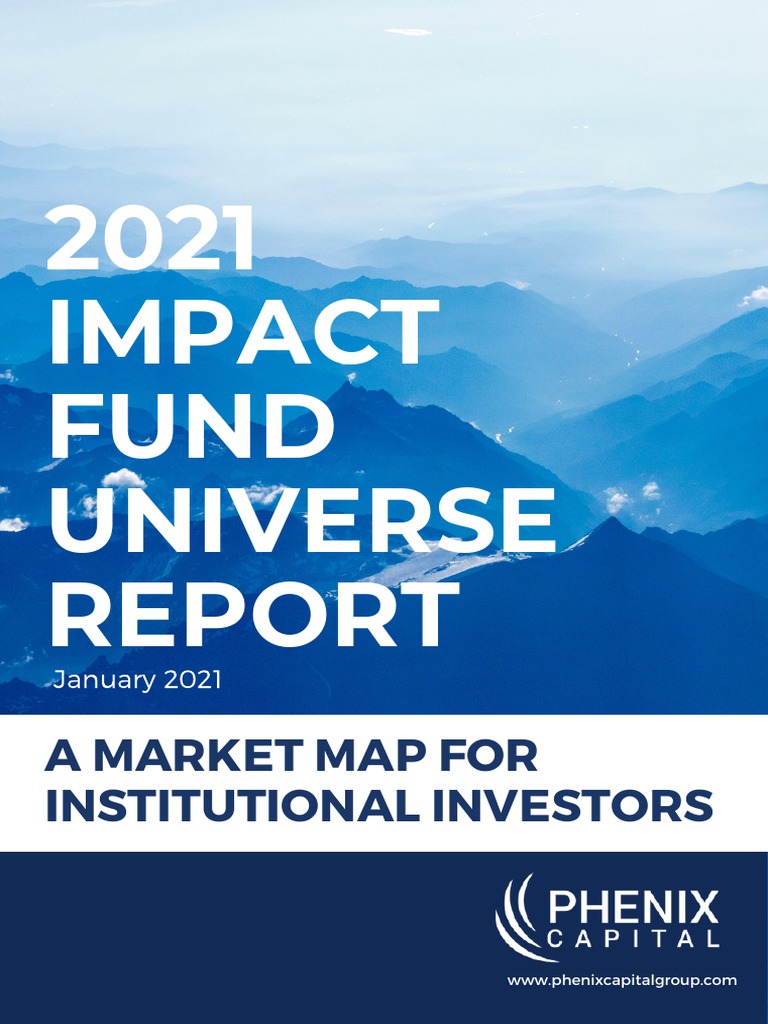 2021 IMPACT FUND UNIVERSE REPORT

January 2021

A MARKET MAP FOR INSTITUTIONAL INVESTORS

PHENIX CAPITAL

www.phenixcapitalgroup.com